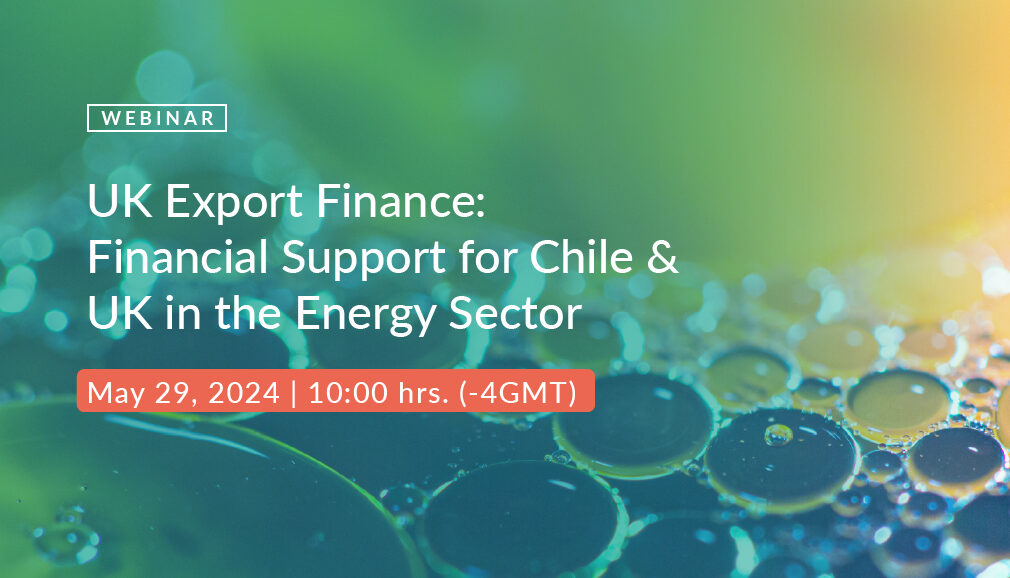 WEBINAR

UK Export Finance: Financial Support for Chile & UK in the Energy Sector

May 29, 2024 | 10:00 hrs. (-4GMT)